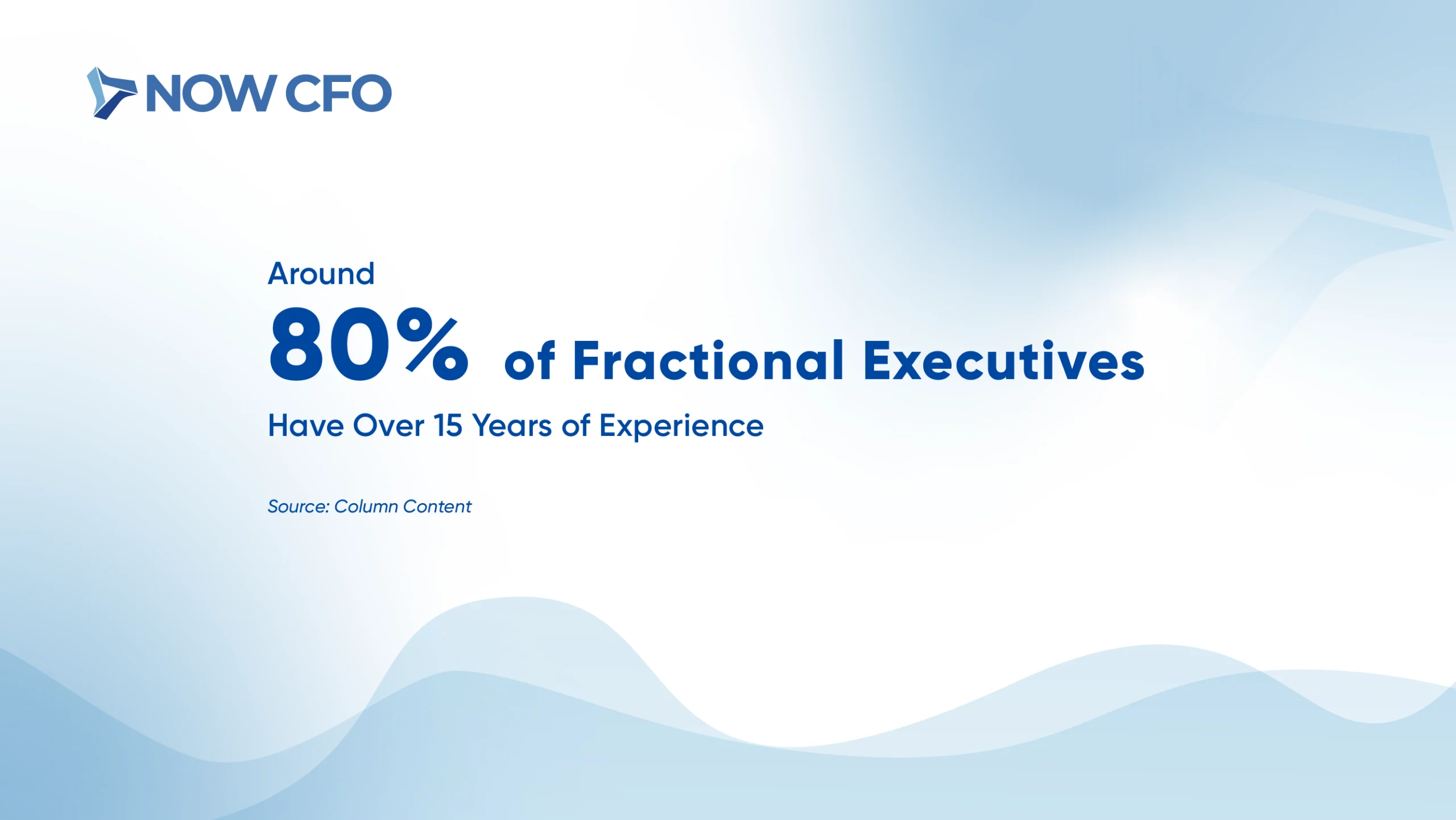 NOW CFO

Around
80% of Fractional Executives
Have Over 15 Years of Experience

Source: Column Content